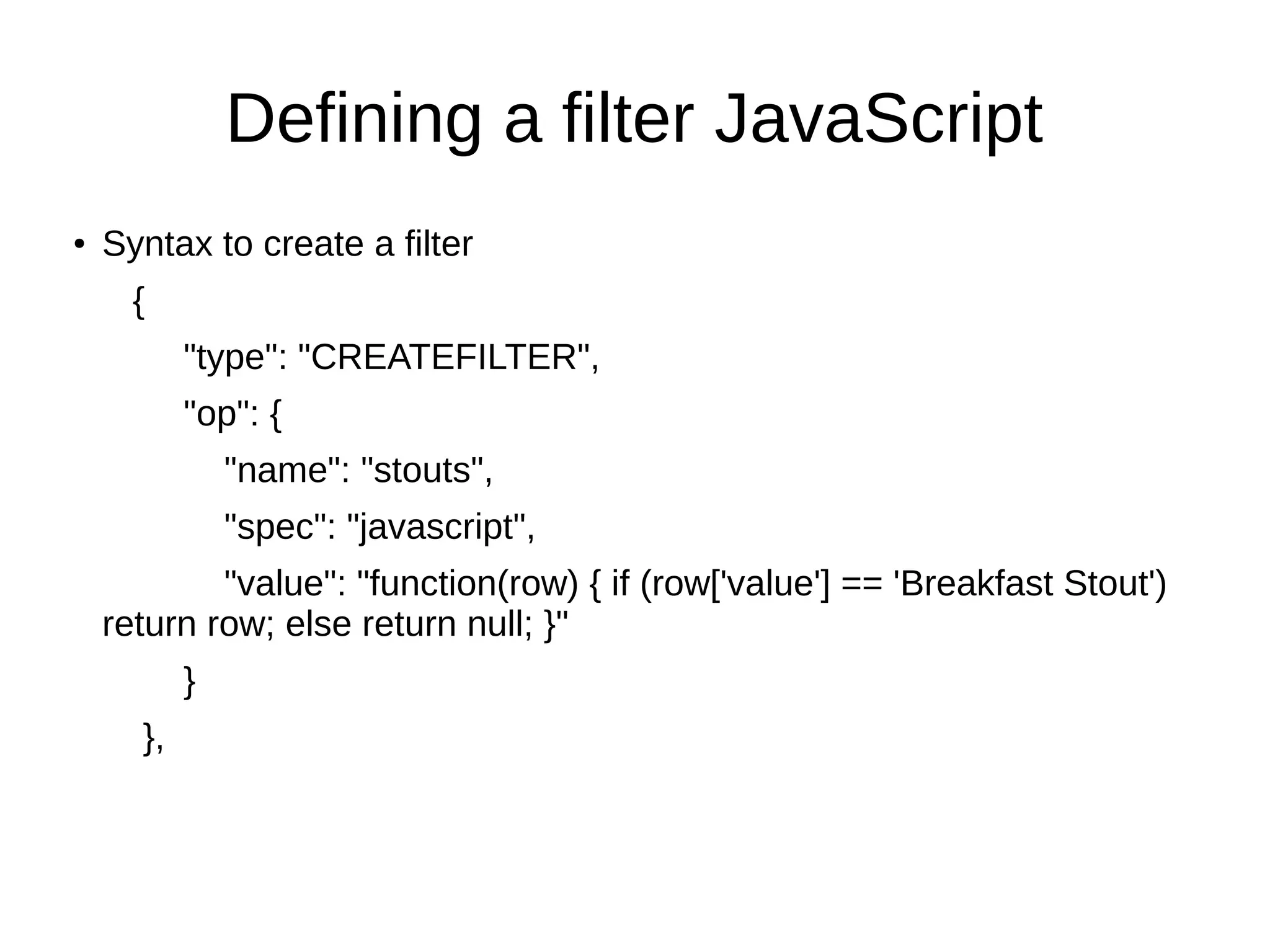 Defining a filter JavaScript

• Syntax to create a filter

{

"type": "CREATEFILTER",

"op": {

"name": "stouts",

"spec": "javascript",

"value": "function(row) { if (row['value'] == 'Breakfast Stout') return row; else return null; }"

}

},